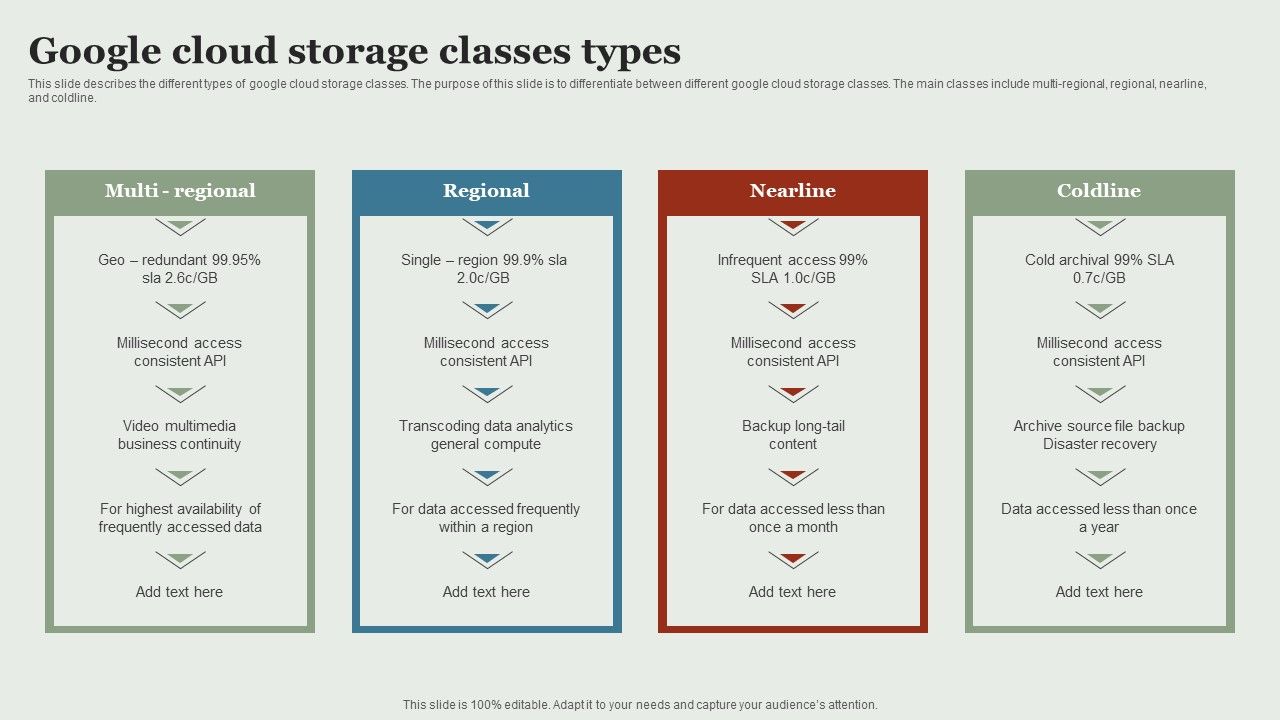 Google cloud storage classes types

This slide describes the different types of google cloud storage classes. The purpose of this slide is to differentiate between different google cloud storage classes. The main classes include multi-regional, regional, nearline, and coldline.

Multi - regional

Geo – redundant 99.95% sla 2.6c/GB

Millisecond access consistent API

Video multimedia business continuity

For highest availability of frequently accessed data

Add text here

Regional

Single – region 99.9% sla 2.0c/GB

Millisecond access consistent API

Transcoding data analytics general compute

For data accessed frequently within a region

Add text here

Nearline

Infrequent access 99% SLA 1.0c/GB

Millisecond access consistent API

Backup long-tail content

For data accessed less than once a month

Add text here

Coldline

Cold archival 99% SLA 0.7c/GB

Millisecond access consistent API

Archive source file backup Disaster recovery

Data accessed less than once a year

Add text here

This slide is 100% editable. Adapt it to your needs and capture your audience's attention.